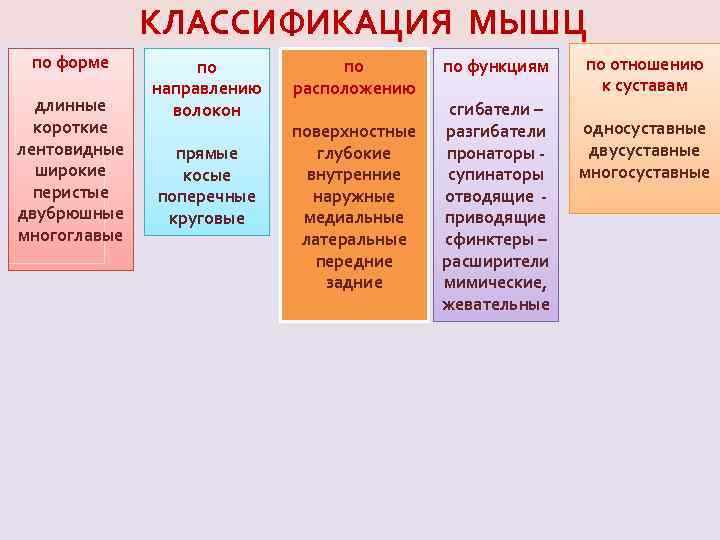 КЛАССИФИКАЦИЯ МЫШЦ

по форме

длинные
короткие
лентовидные
широкие
перистые
двубрюшные
многоглавые

по направлению волокон

прямые
косые
поперечные
круговые

по расположению

поверхностные
глубокие
внутренние
наружные
медиальные
латеральные
передние
задние

по функциям

сгибатели – разгибатели
пронаторы - супинаторы
отводящие - приводящие
сфинктеры – расширители
мимические, жевательные

по отношению к суставам

односуставные
двусуставные
многосуставные